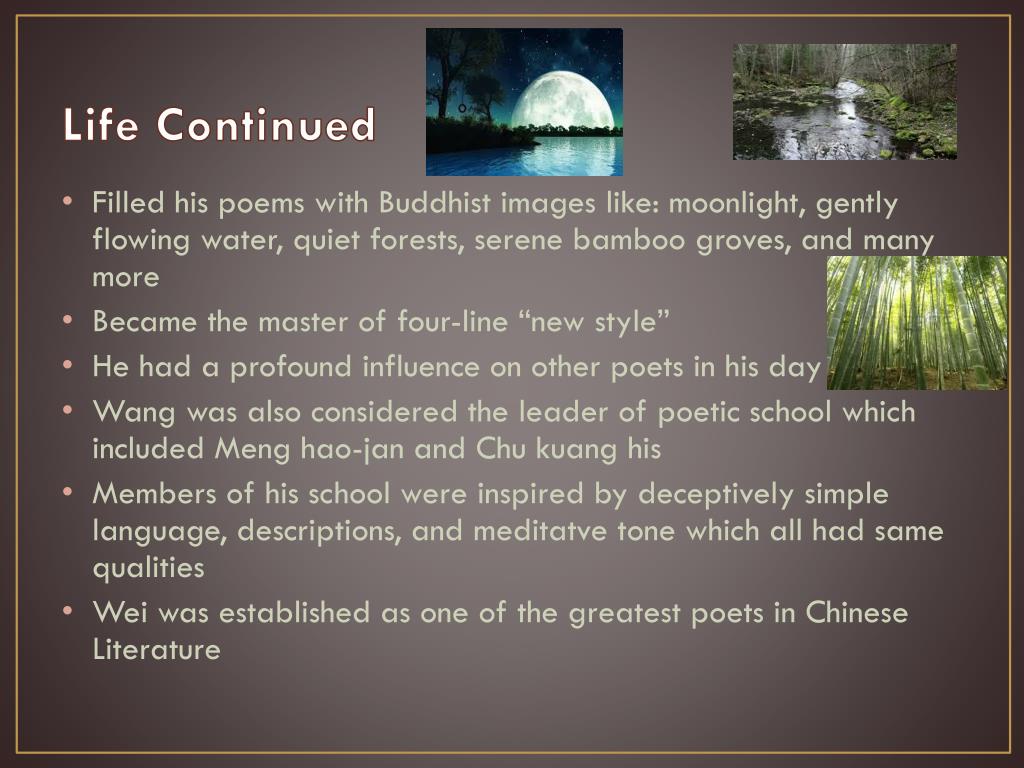 Life Continued

• Filled his poems with Buddhist images like: moonlight, gently flowing water, quiet forests, serene bamboo groves, and many more
• Became the master of four-line “new style”
• He had a profound influence on other poets in his day
• Wang was also considered the leader of poetic school which included Meng hao-jan and Chu kuang his
• Members of his school were inspired by deceptively simple language, descriptions, and meditatve tone which all had same qualities
• Wei was established as one of the greatest poets in Chinese Literature